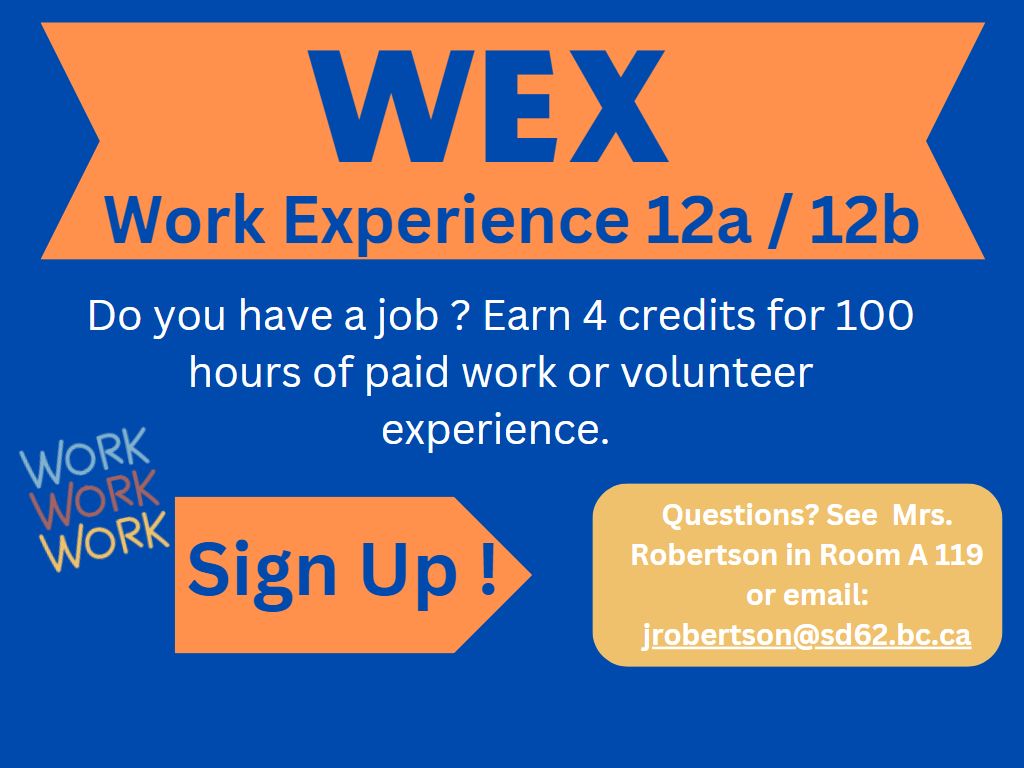 WEX
Work Experience 12a / 12b

Do you have a job ? Earn 4 credits for 100 hours of paid work or volunteer experience.

WORK
WORK
WORK

Sign Up !

Questions? See Mrs. Robertson in Room A 119 or email: jrobertson@sd62.bc.ca